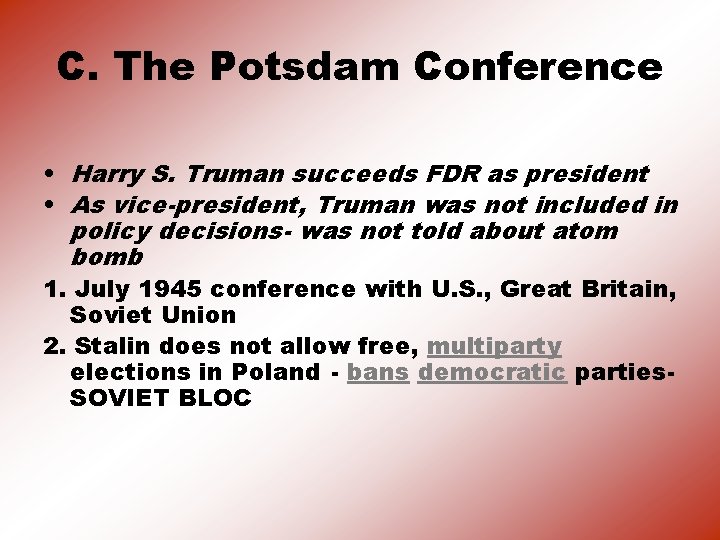 C. The Potsdam Conference

• Harry S. Truman succeeds FDR as president
• As vice-president, Truman was not included in policy decisions- was not told about atom bomb

1. July 1945 conference with U.S., Great Britain, Soviet Union
2. Stalin does not allow free, multiparty elections in Poland - bans democratic parties- SOVIET BLOC